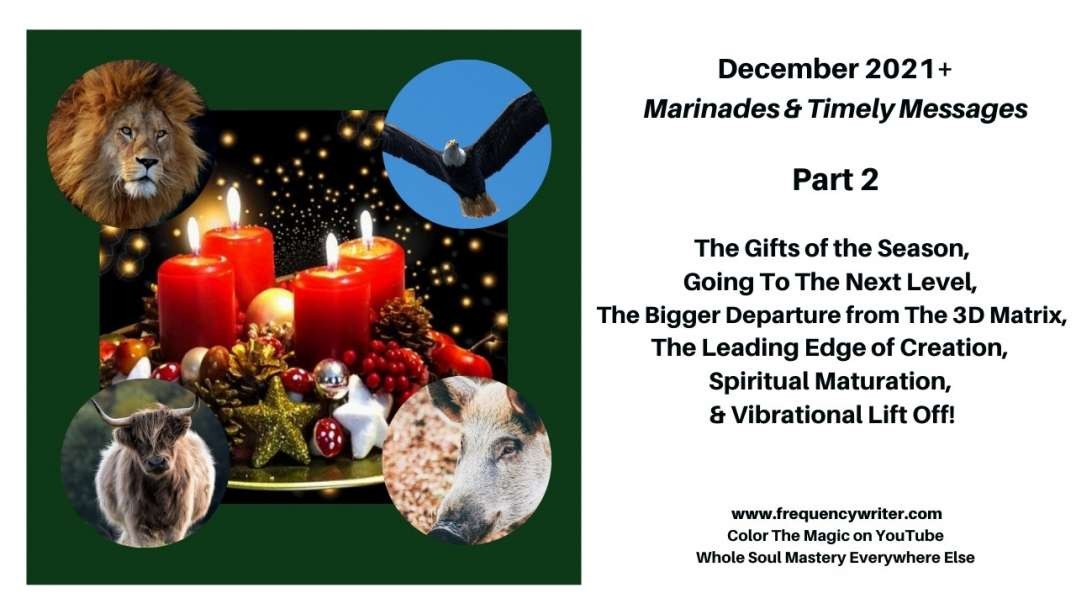 December 2021+
Marinades & Timely Messages

Part 2

The Gifts of the Season,
Going To The Next Level,
The Bigger Departure from The 3D Matrix,
The Leading Edge of Creation,
Spiritual Maturation,
& Vibrational Lift Off!

www.frequencywriter.com
Color The Magic on YouTube
Whole Soul Mastery Everywhere Else